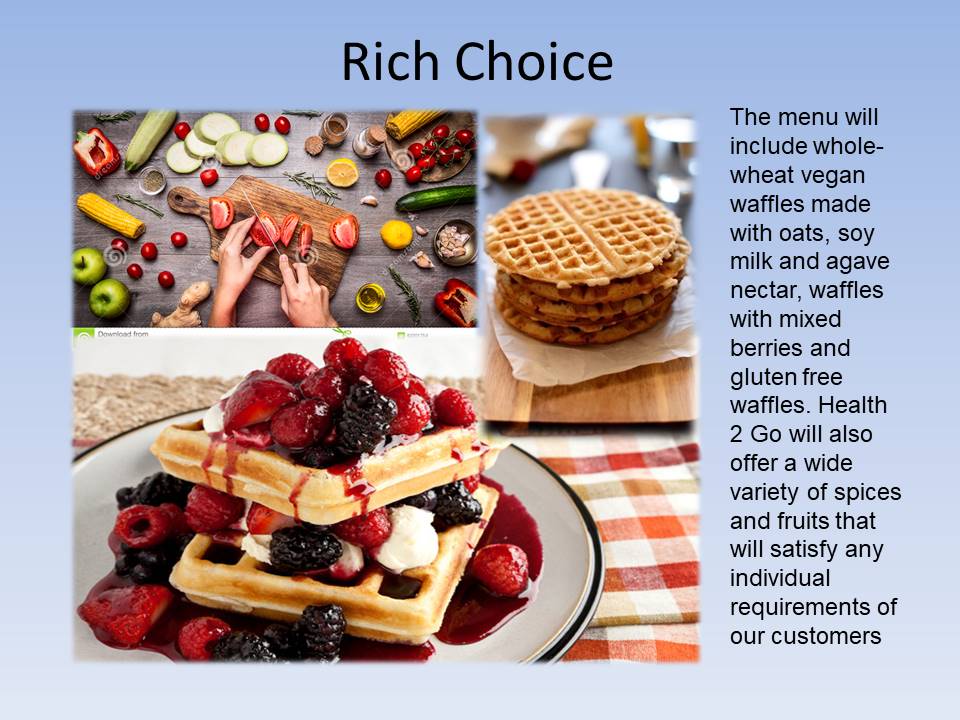 Rich Choice

Download from

The menu will include whole-wheat vegan waffles made with oats, soy milk and agave nectar, waffles with mixed berries and gluten free waffles. Health 2 Go will also offer a wide variety of spices and fruits that will satisfy any individual requirements of our customers